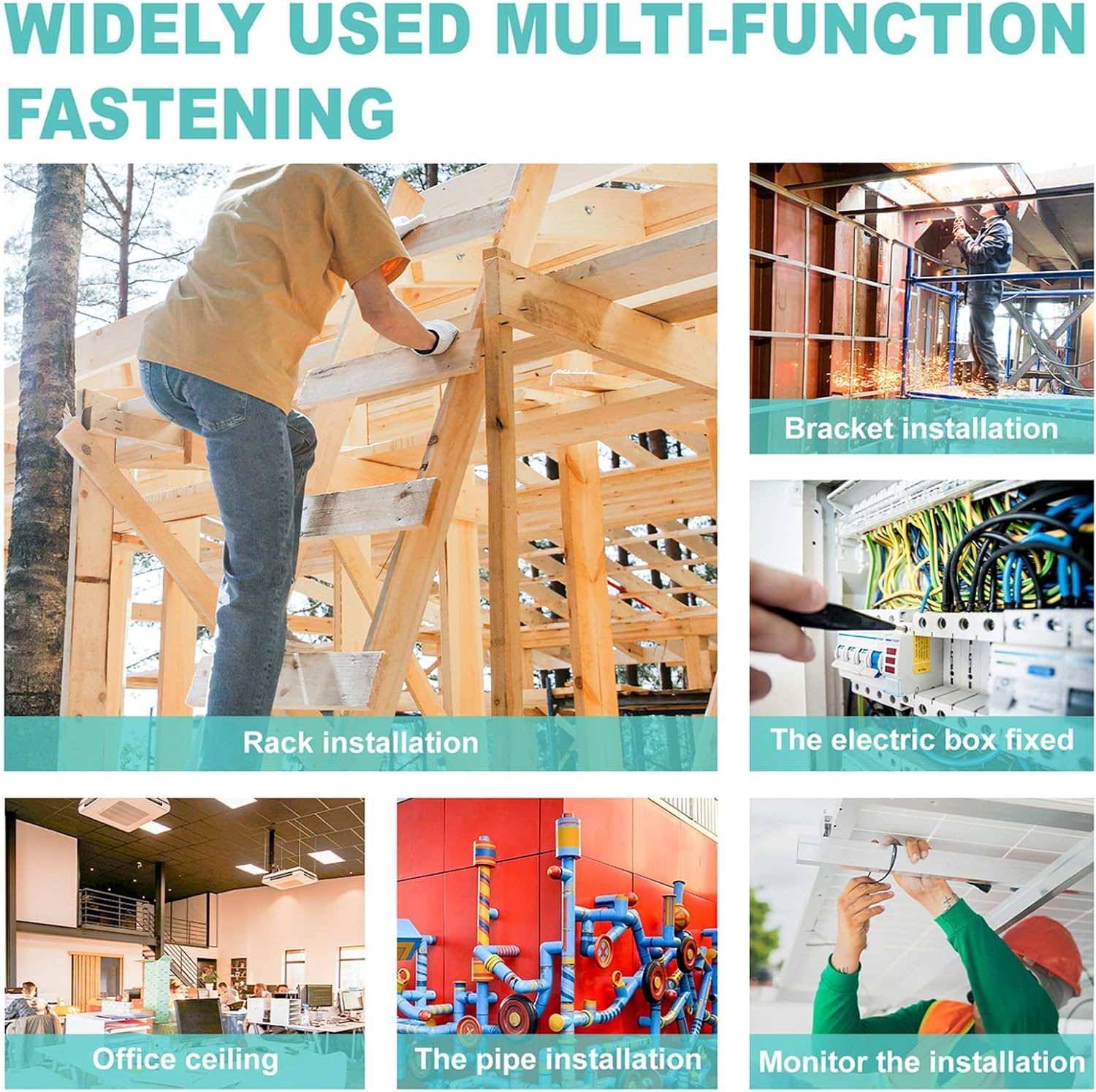 WIDELY USED MULTI-FUNCTION FASTENING

Rack installation

Bracket installation

The electric box fixed

Office ceiling

The pipe installation

Monitor the installation